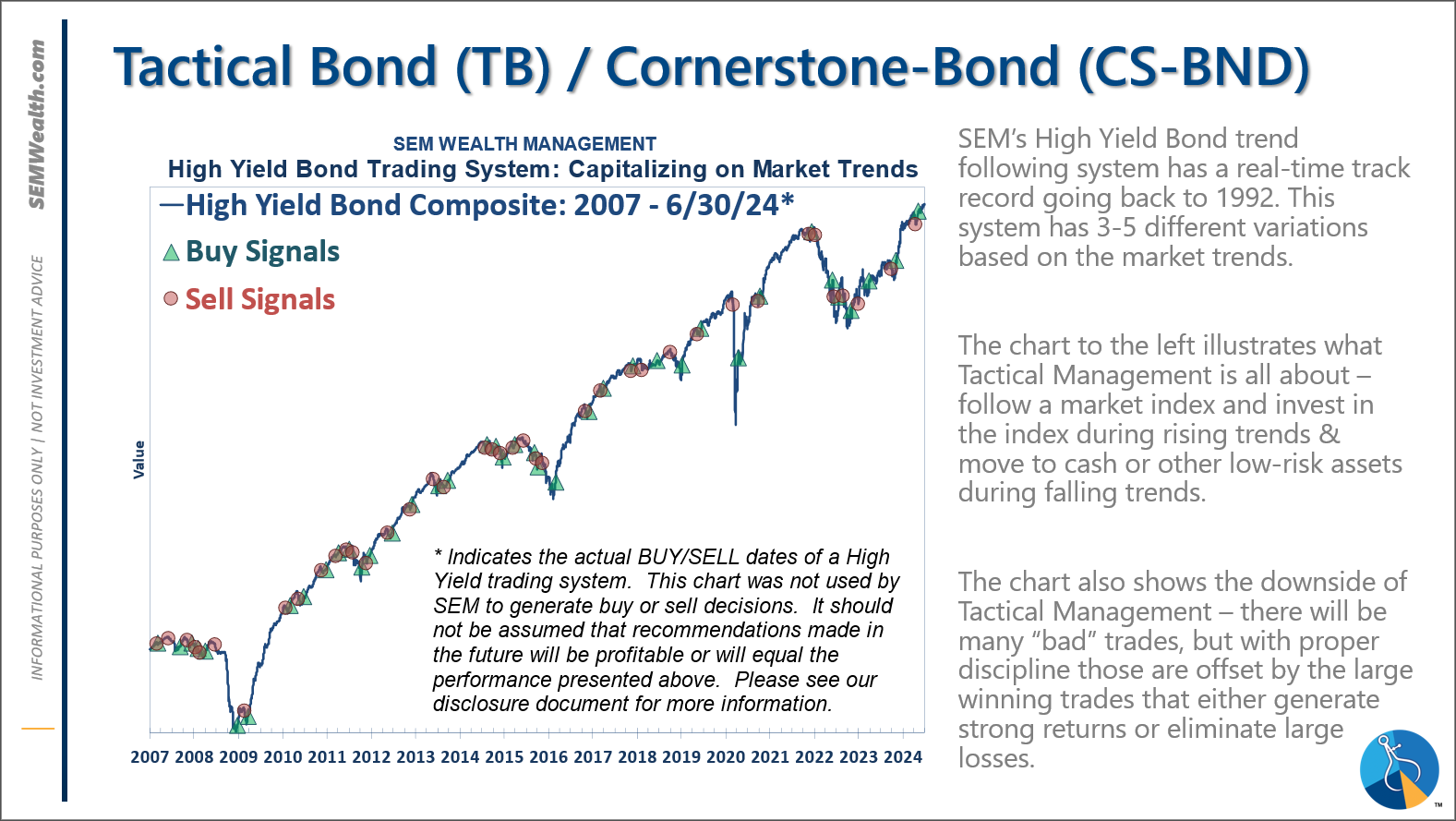 SEMWealth.com

INFORMATIONAL PURPOSES ONLY | NOT INVESTMENT ADVICE

Tactical Bond (TB) / Cornerstone-Bond (CS-BND)

SEM WEALTH MANAGEMENT
High Yield Bond Trading System: Capitalizing on Market Trends

—High Yield Bond Composite: 2007 - 6/30/24*
Buy Signals
Sell Signals

Value

* Indicates the actual BUY/SELL dates of a High Yield trading system. This chart was not used by SEM to generate buy or sell decisions. It should not be assumed that recommendations made in the future will be profitable or will equal the performance presented above. Please see our disclosure document for more information.

2007 2008 2009 2010 2011 2012 2013 2014 2015 2016 2017 2018 2019 2020 2021 2022 2023 2024

SEM's High Yield Bond trend following system has a real-time track record going back to 1992. This system has 3-5 different variations based on the market trends.

The chart to the left illustrates what Tactical Management is all about – follow a market index and invest in the index during rising trends & move to cash or other low-risk assets during falling trends.

The chart also shows the downside of Tactical Management – there will be many "bad" trades, but with proper discipline those are offset by the large winning trades that either generate strong returns or eliminate large losses.

™